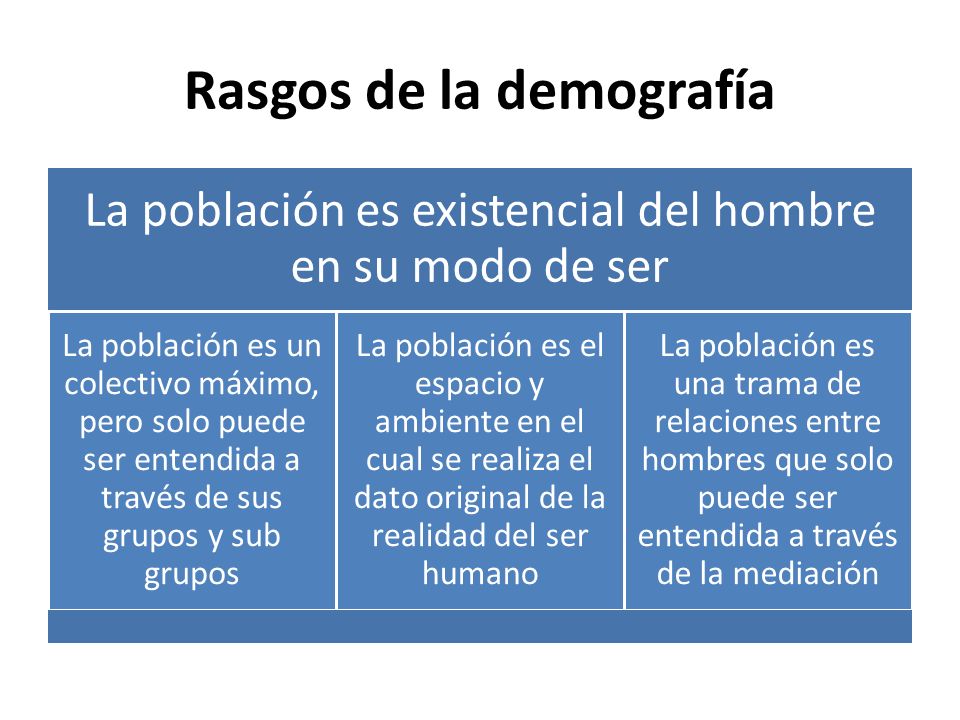 Rasgos de la demografía

La población es existencial del hombre en su modo de ser

La población es un colectivo máximo, pero solo puede ser entendida a través de sus grupos y sub grupos

La población es el espacio y ambiente en el cual se realiza el dato original de la realidad del ser humano

La población es una trama de relaciones entre hombres que solo puede ser entendida a través de la mediación